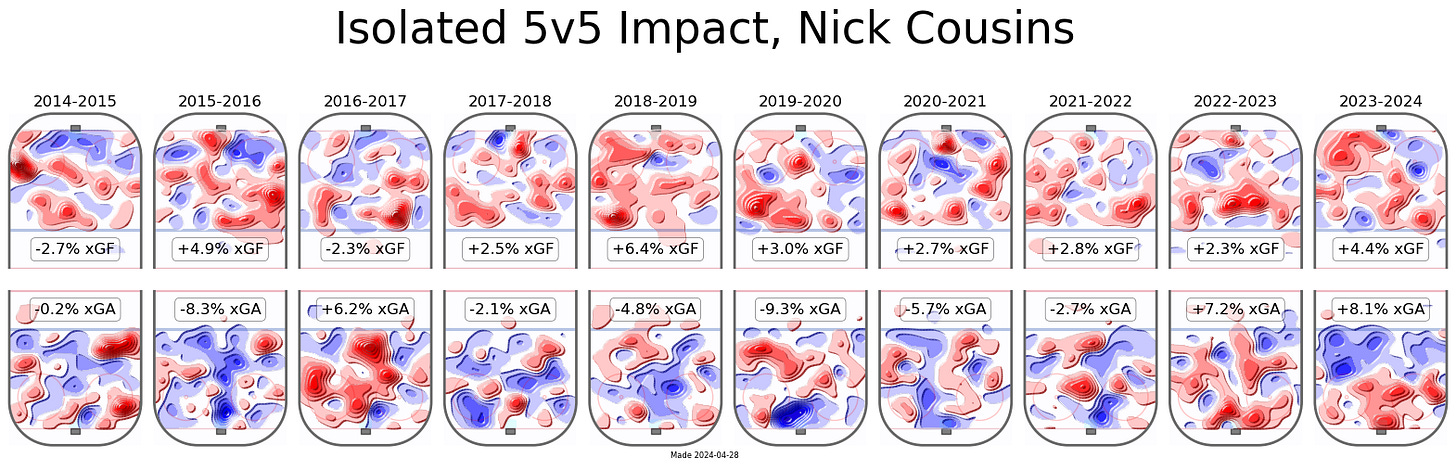 Isolated 5v5 Impact, Nick Cousins

2014-2015
-2.7% xGF
-0.2% xGA

2015-2016
+4.9% xGF
-8.3% xGA

2016-2017
-2.3% xGF
+6.2% xGA

2017-2018
+2.5% xGF
-2.1% xGA

2018-2019
+6.4% xGF
-4.8% xGA

2019-2020
+3.0% xGF
-9.3% xGA

2020-2021
+2.7% xGF
-5.7% xGA

2021-2022
+2.8% xGF
-2.7% xGA

2022-2023
+2.3% xGF
+7.2% xGA

2023-2024
+4.4% xGF
+8.1% xGA

Made 2024-04-28